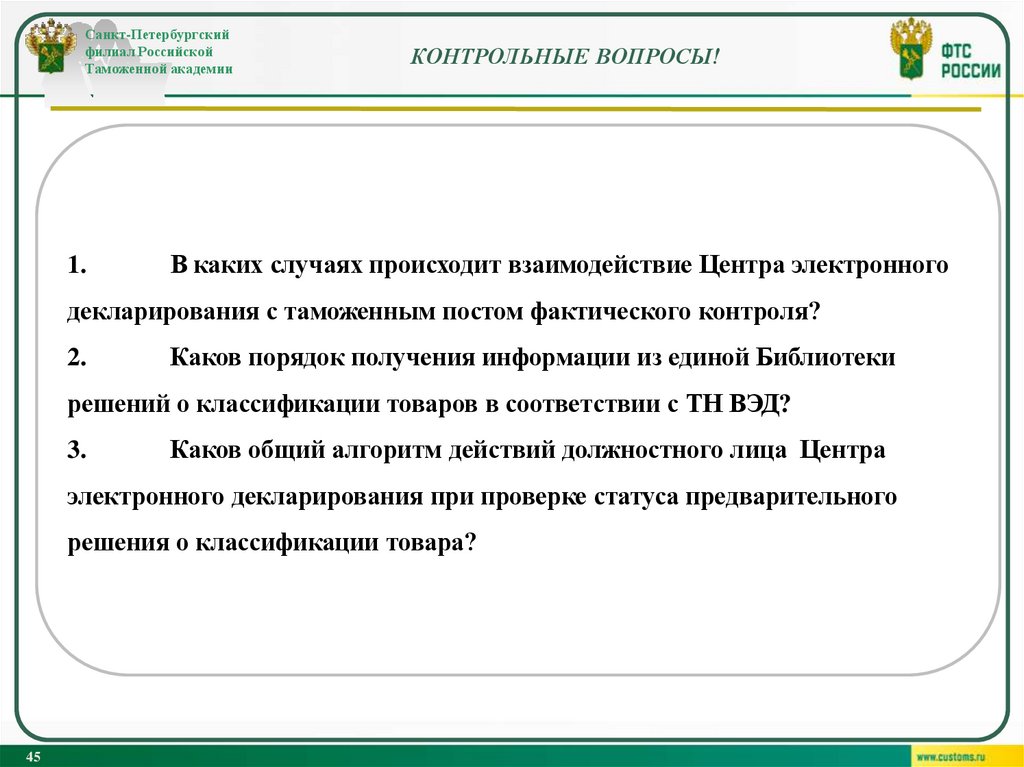 Санкт-Петербургский филиал Российской Таможенной академии

КОНТРОЛЬНЫЕ ВОПРОСЫ!

ФТС РОССИИ

1. В каких случаях происходит взаимодействие Центра электронного декларирования с таможенным постом фактического контроля?
2. Каков порядок получения информации из единой Библиотеки решений о классификации товаров в соответствии с ТН ВЭД?
3. Каков общий алгоритм действий должностного лица Центра электронного декларирования при проверке статуса предварительного решения о классификации товара?

45

www.customs.ru